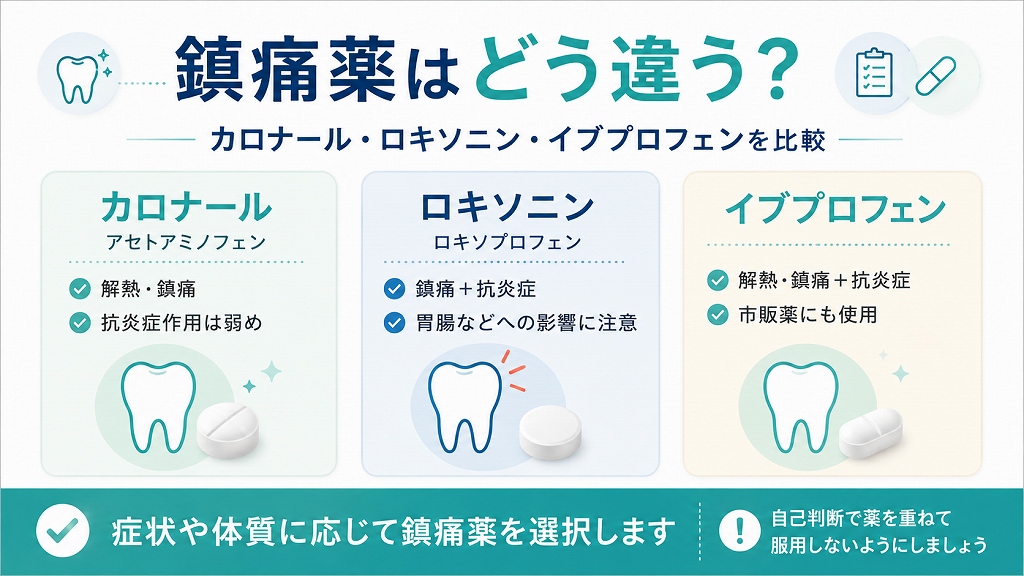 鎮痛薬はどう違う?

カロナール・ロキソニン・イブプロフェンを比較

カロナール
アセトアミノフェン
解熱・鎮痛
抗炎症作用は弱め

ロキソニン
ロキソプロフェン
鎮痛＋抗炎症
胃腸などへの影響に注意

イブプロフェン
解熱・鎮痛＋抗炎症
市販薬にも使用

症状や体質に応じて鎮痛薬を選択します

自己判断で薬を重ねて服用しないようにしましょう